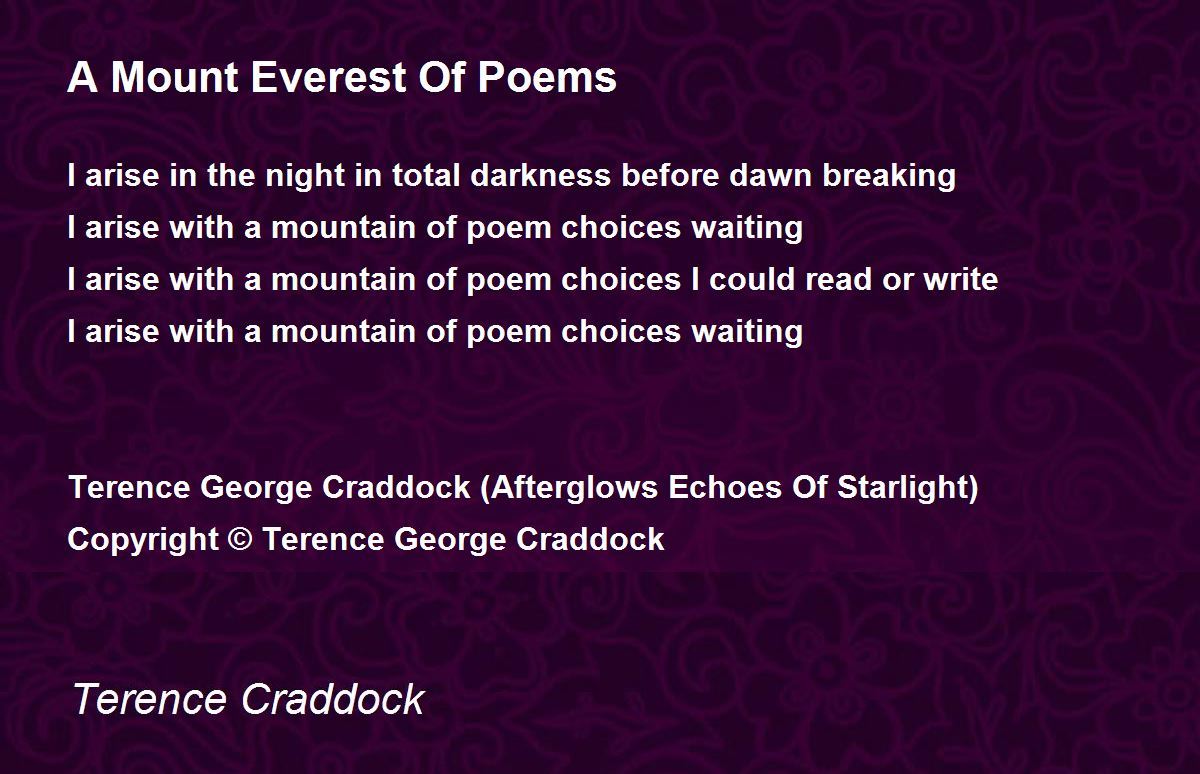 A Mount Everest Of Poems

I arise in the night in total darkness before dawn breaking
I arise with a mountain of poem choices waiting
I arise with a mountain of poem choices I could read or write
I arise with a mountain of poem choices waiting

Terence George Craddock (Afterglows Echoes Of Starlight)
Copyright © Terence George Craddock

Terence Craddock